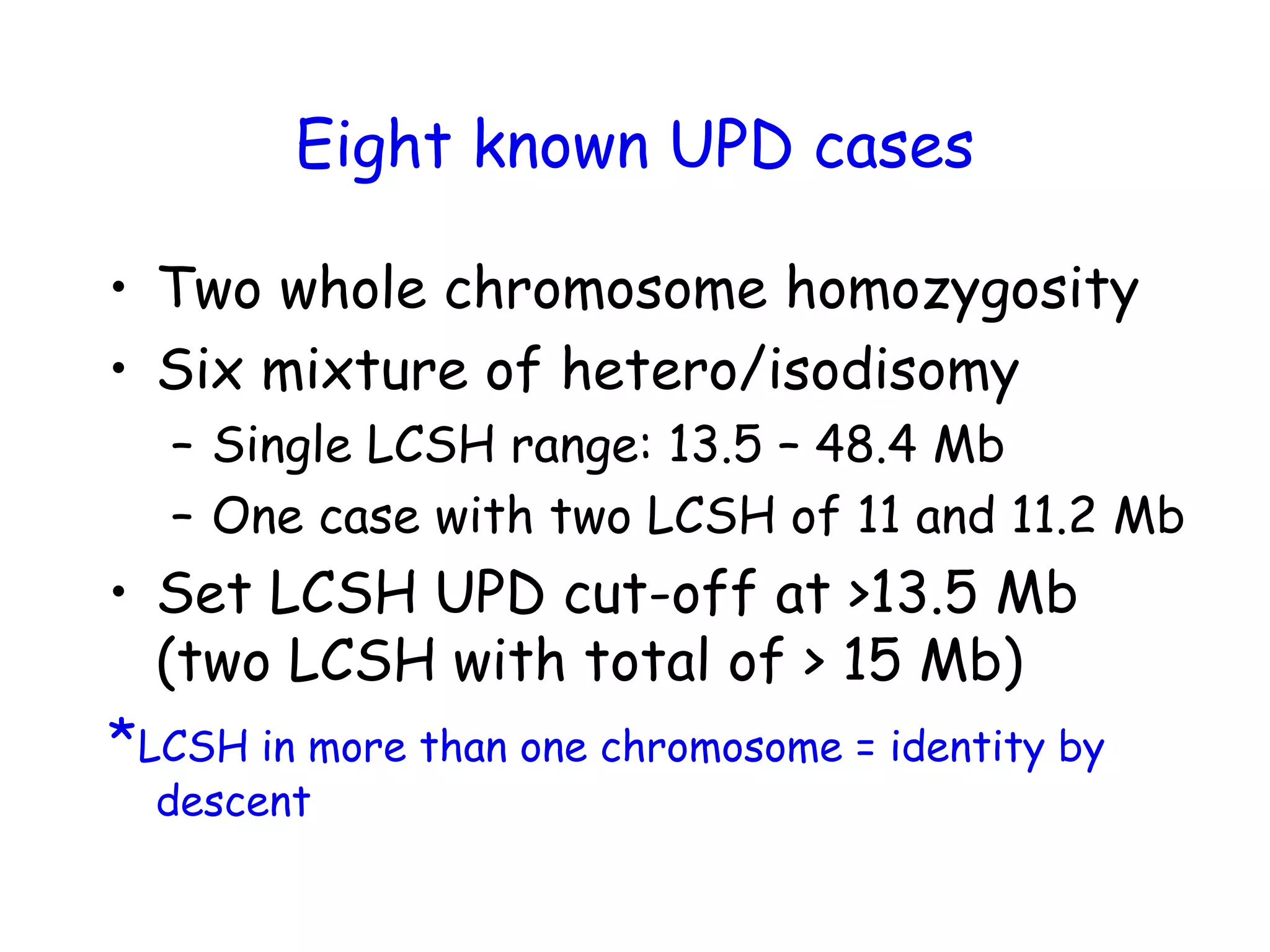 Eight known UPD cases

• Two whole chromosome homozygosity
• Six mixture of hetero/isodisomy
 – Single LCSH range: 13.5 – 48.4 Mb
 – One case with two LCSH of 11 and 11.2 Mb
• Set LCSH UPD cut-off at >13.5 Mb (two LCSH with total of > 15 Mb)

*LCSH in more than one chromosome = identity by descent